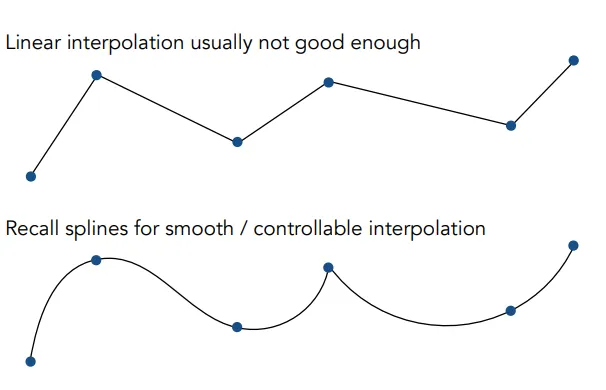 Linear interpolation usually not good enough

Recall splines for smooth / controllable interpolation